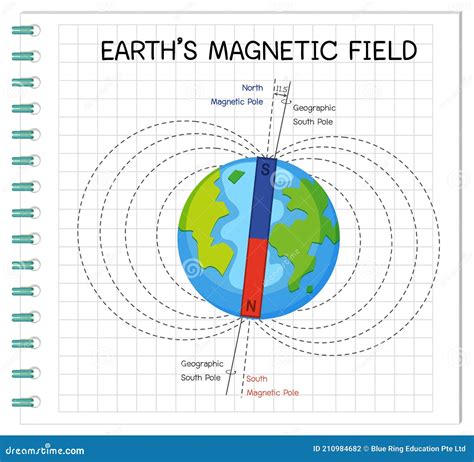 EARTH'S MAGNETIC FIELD

North Magnetic Pole

11.5°

Geographic South Pole

S

N

Geographic South Pole

South Magnetic Pole

dreamstime.com

ID 210984682 © Blue Ring Education Pte Ltd